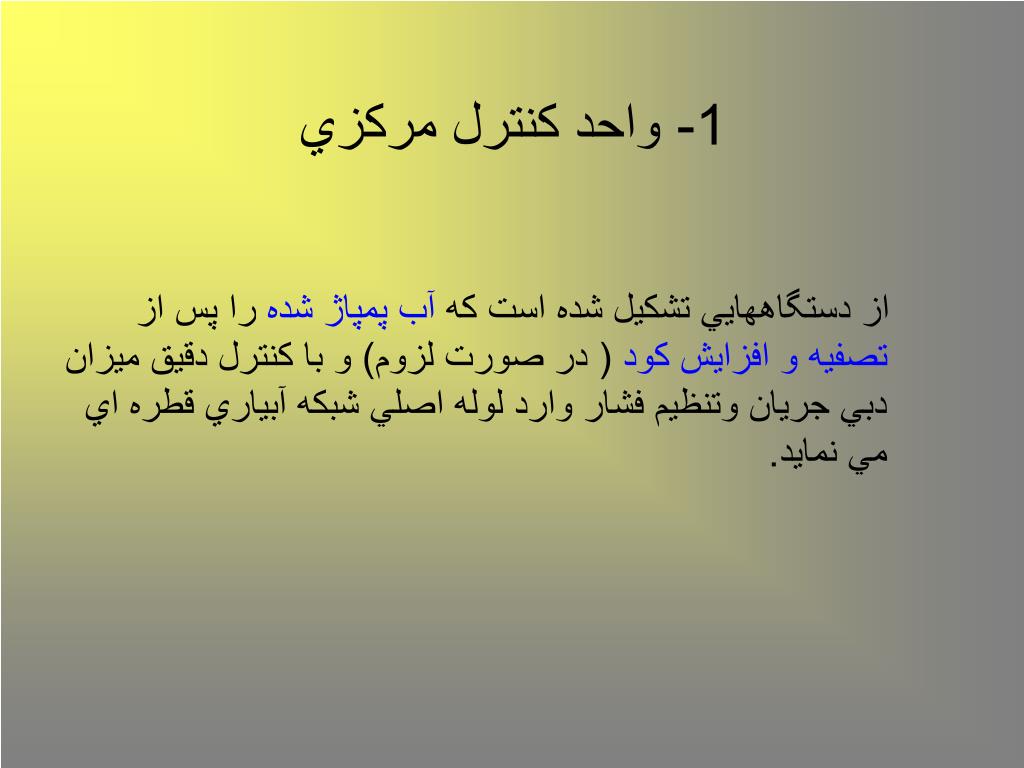 1- واحد كنترل مركزي

از دستگاههايي تشكيل شده است كه آب پمپاژ شده را پس از تصفيه و افزايش كود ( در صورت لزوم) و با كنترل دقيق ميزان دبي جريان وتنظيم فشار وارد لوله اصلي شبكه آبياري قطره اي مي نمايد.